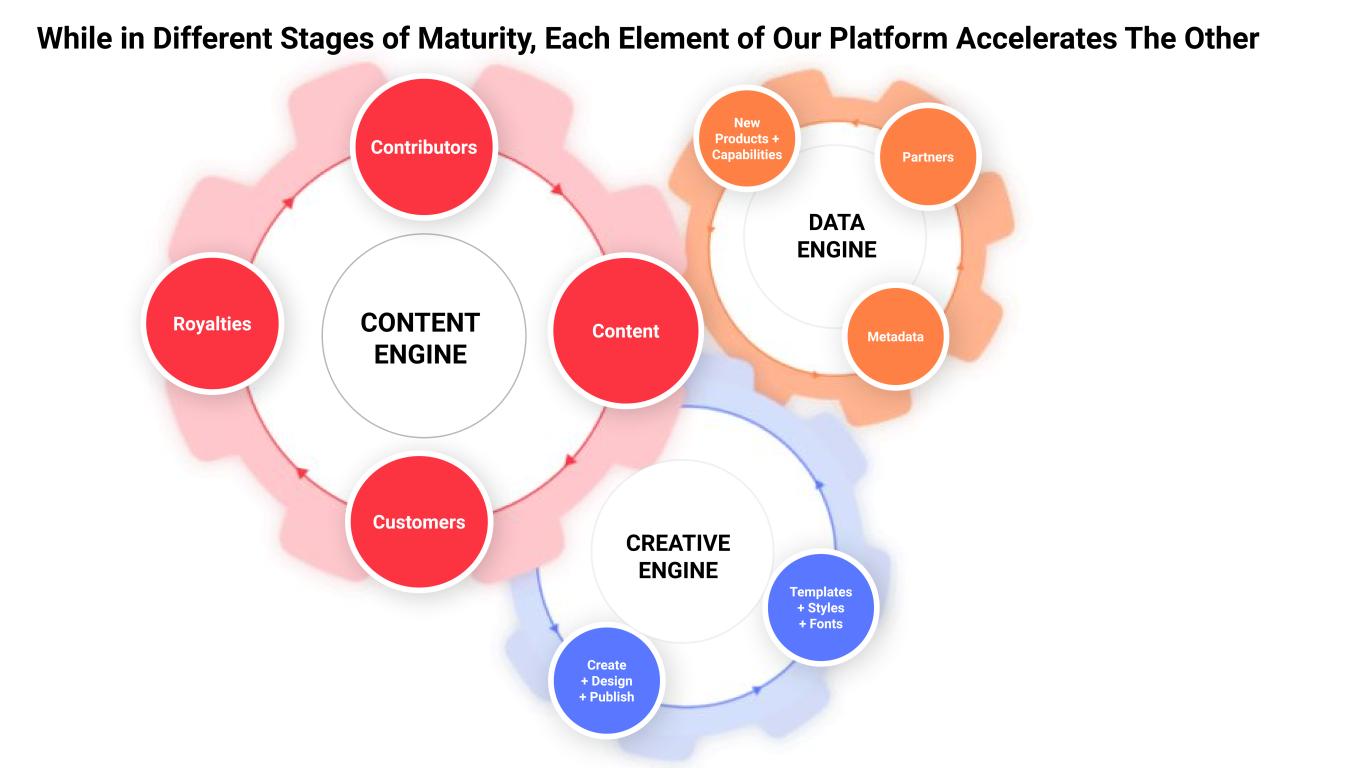 While in Different Stages of Maturity, Each Element of Our Platform Accelerates The Other

Contributors

Royalties

CONTENT ENGINE

Content

Customers

New Products + Capabilities

Partners

DATA ENGINE

Metadata

CREATIVE ENGINE

Templates + Styles + Fonts

Create + Design + Publish